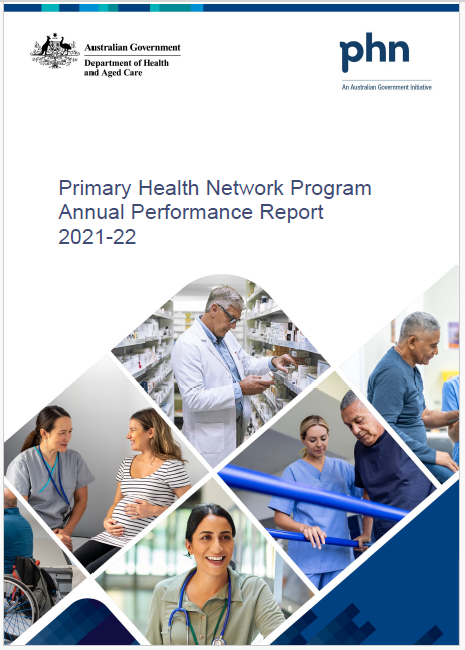 Australian Government
Department of Health and Aged Care

phn
An Australian Government Initiative

Primary Health Network Program Annual Performance Report 2021-22